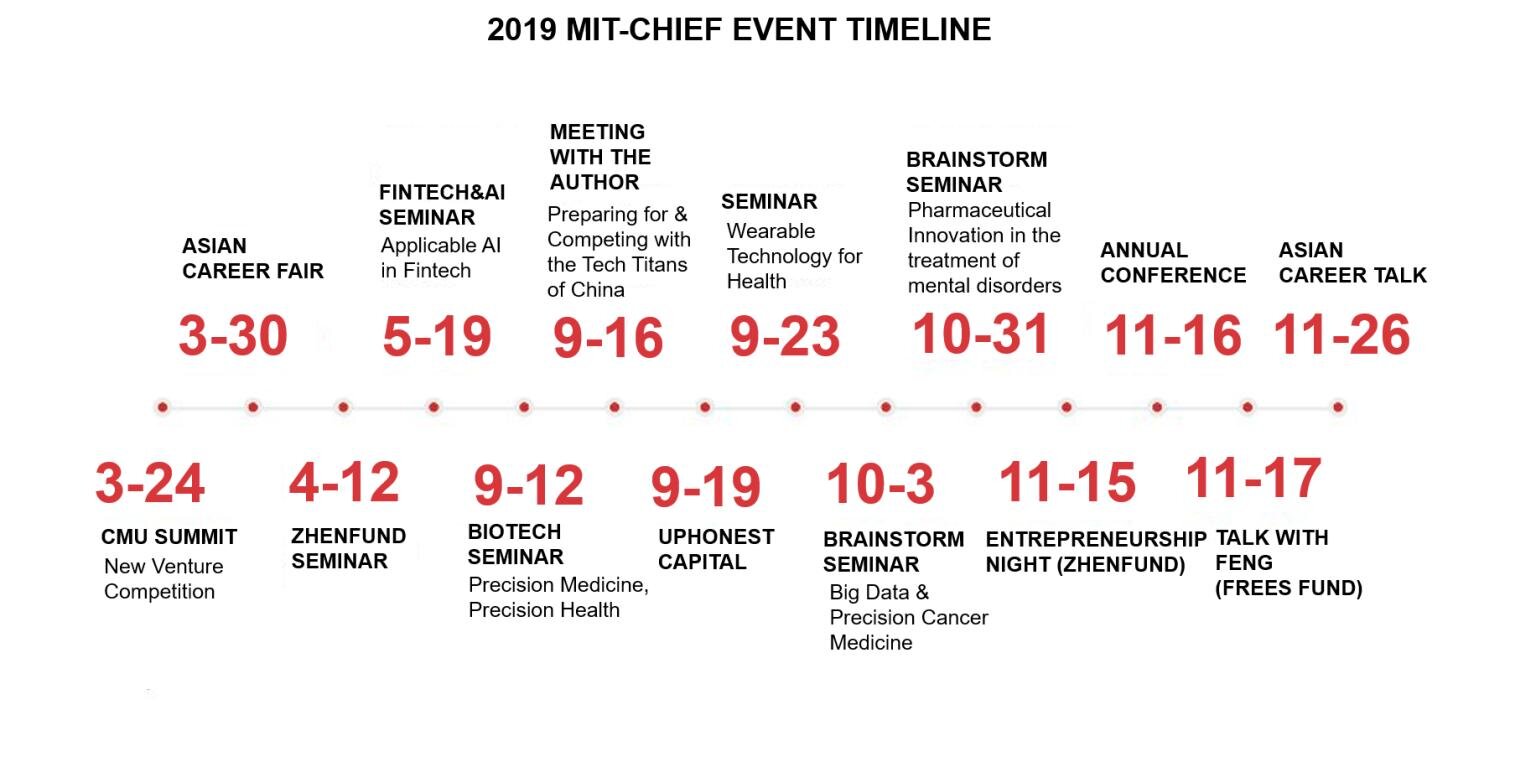 2019 MIT-CHIEF EVENT TIMELINE

ASIAN CAREER FAIR
3-30

FINTECH&AI SEMINAR
Applicable AI in Fintech
5-19

MEETING WITH THE AUTHOR
Preparing for & Competing with the Tech Titans of China
9-16

SEMINAR
Wearable Technology for Health
9-23

BRAINSTORM SEMINAR
Pharmaceutical Innovation in the treatment of mental disorders
10-31

ANNUAL CONFERENCE
11-16

ASIAN CAREER TALK
11-26

3-24
CMU SUMMIT
New Venture Competition

4-12
ZHENFUND SEMINAR

9-12
BIOTECH SEMINAR
Precision Medicine, Precision Health

9-19
UPHONEST CAPITAL

10-3
BRAINSTORM SEMINAR
Big Data & Precision Cancer Medicine

11-15
ENTREPRENEURSHIP NIGHT (ZHENFUND)

11-17
TALK WITH FENG (FREES FUND)